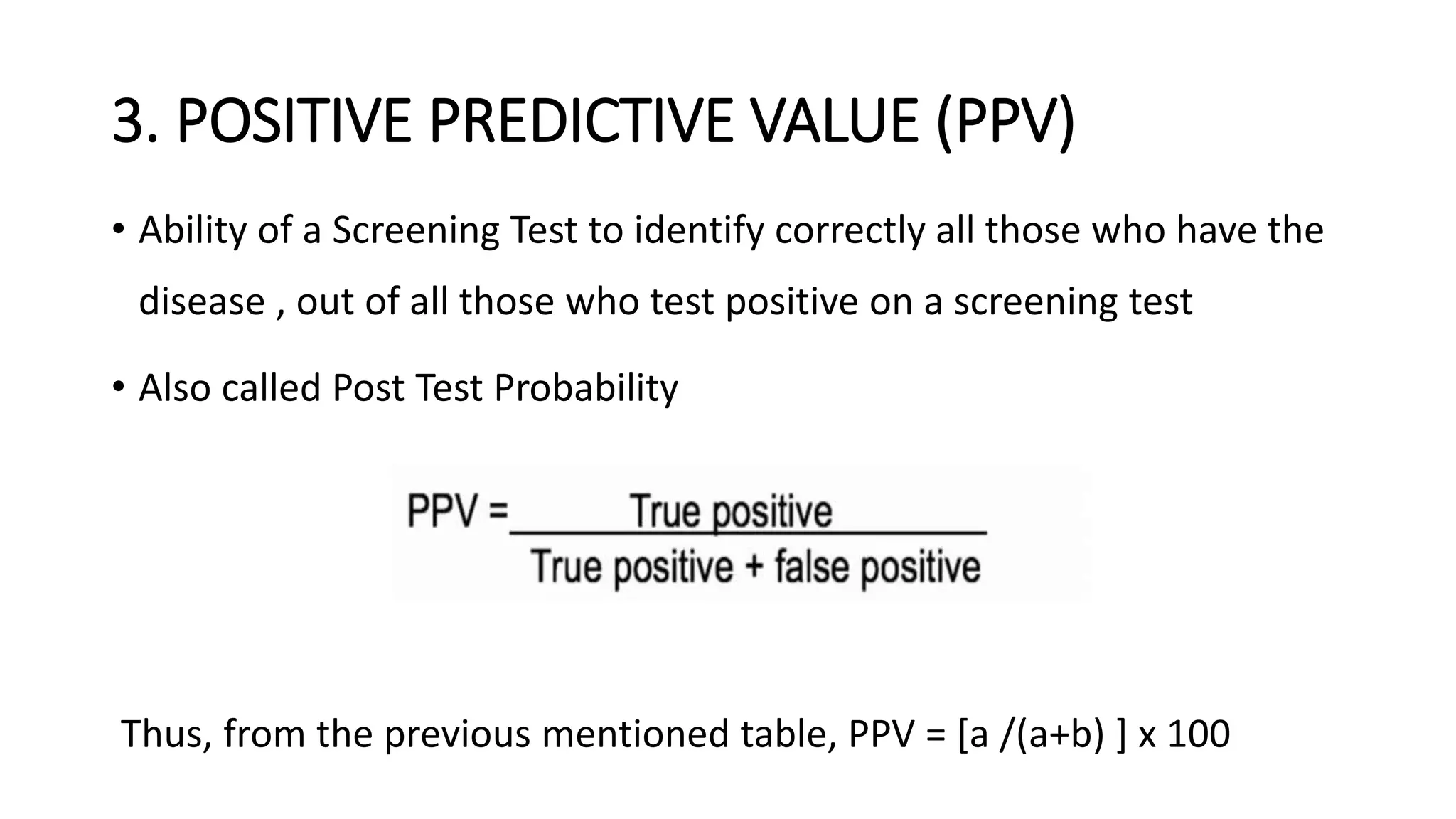 3. POSITIVE PREDICTIVE VALUE (PPV)

• Ability of a Screening Test to identify correctly all those who have the disease , out of all those who test positive on a screening test

• Also called Post Test Probability

$PPV = \frac{\text{True positive}}{\text{True positive + false positive}}$

Thus, from the previous mentioned table, PPV = [a /(a+b) ] x 100